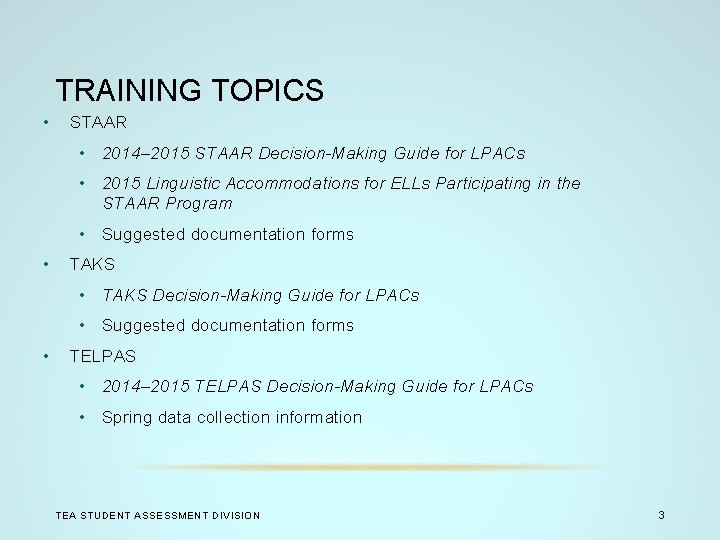 TRAINING TOPICS

• STAAR
  • 2014–2015 STAAR Decision-Making Guide for LPACs
  • 2015 Linguistic Accommodations for ELLs Participating in the STAAR Program
  • Suggested documentation forms
• TAKS
  • TAKS Decision-Making Guide for LPACs
  • Suggested documentation forms
• TELPAS
  • 2014–2015 TELPAS Decision-Making Guide for LPACs
  • Spring data collection information

TEA STUDENT ASSESSMENT DIVISION

3